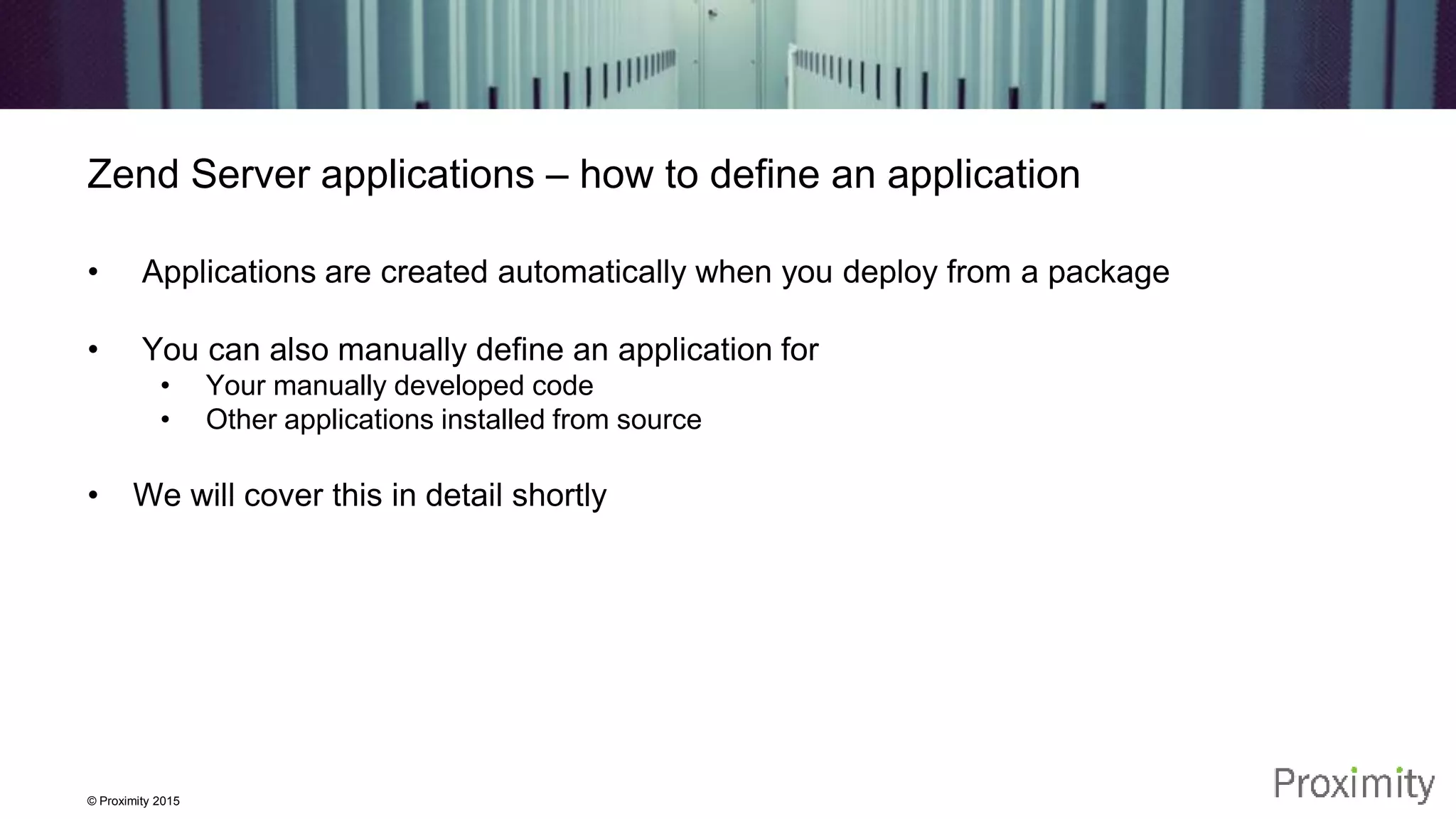 Zend Server applications – how to define an application

• Applications are created automatically when you deploy from a package

• You can also manually define an application for
  • Your manually developed code
  • Other applications installed from source

• We will cover this in detail shortly

© Proximity 2015

Proximity